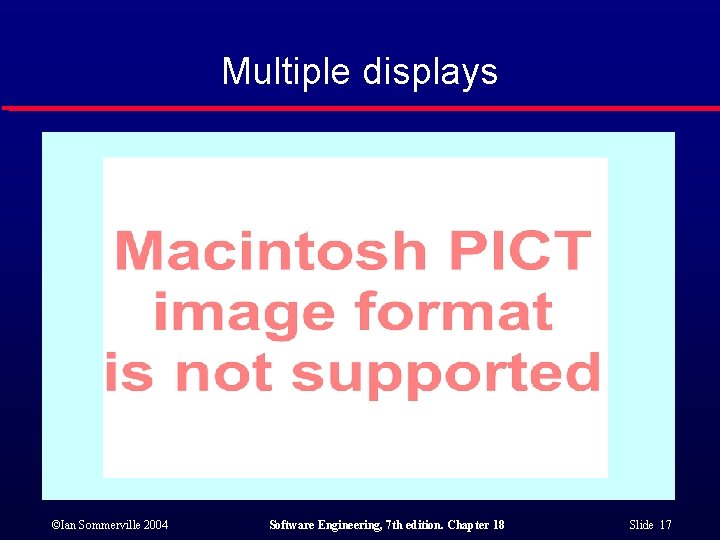 Multiple displays

Macintosh PICT image format is not supported

©Ian Sommerville 2004

Software Engineering, 7th edition. Chapter 18

Slide 17